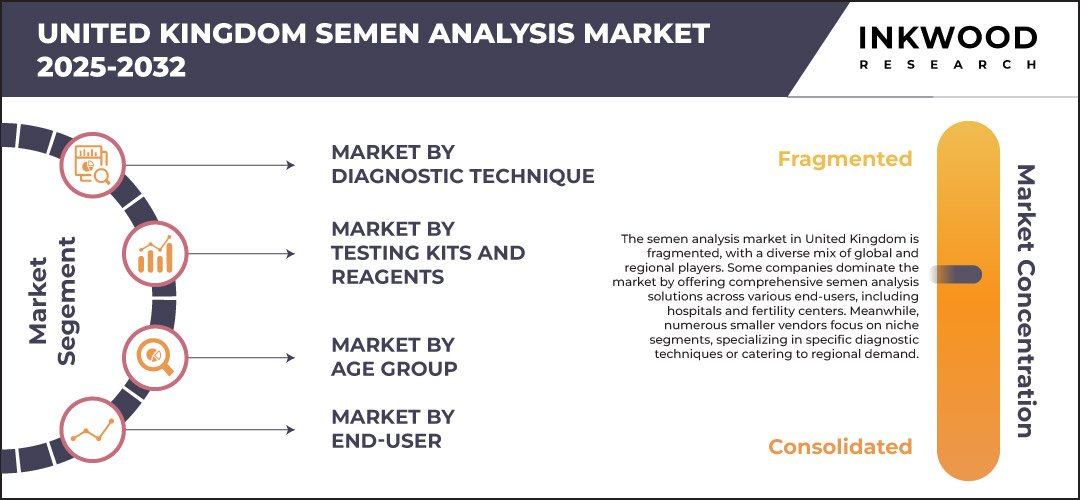 UNITED KINGDOM SEMEN ANALYSIS MARKET 2025-2032

INKWOOD
RESEARCH

Market Segement

MARKET BY DIAGNOSTIC TECHNIQUE

MARKET BY TESTING KITS AND REAGENTS

MARKET BY AGE GROUP

MARKET BY END-USER

Fragmented

The semen analysis market in United Kingdom is fragmented, with a diverse mix of global and regional players. Some companies dominate the market by offering comprehensive semen analysis solutions across various end-users, including hospitals and fertility centers. Meanwhile, numerous smaller vendors focus on niche segments, specializing in specific diagnostic techniques or catering to regional demand.

Consolidated

Market Concentration